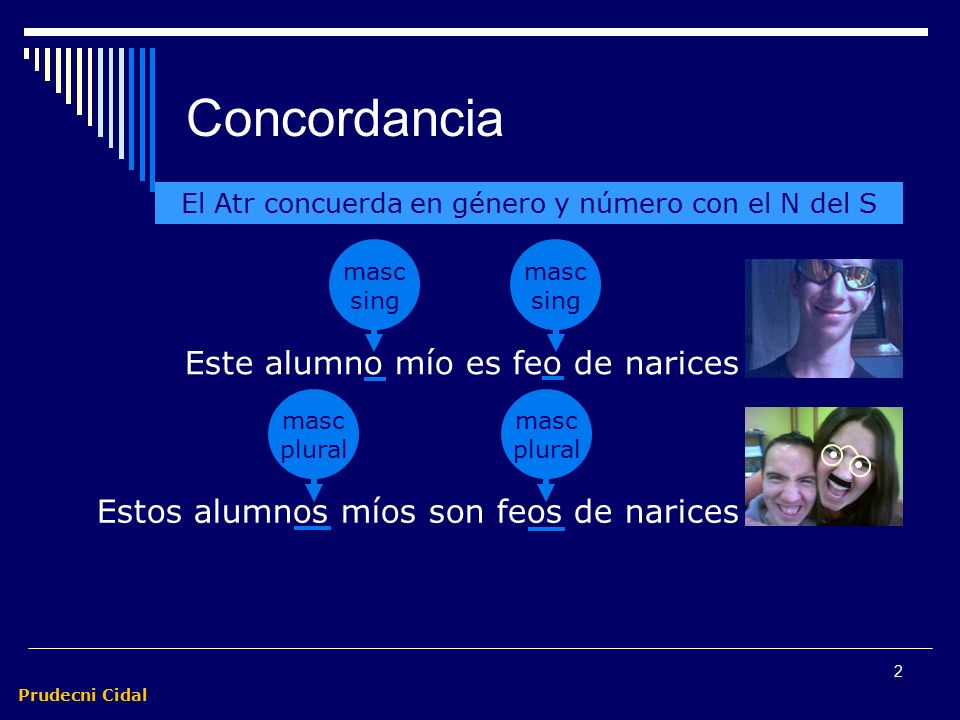 Concordancia

El Atr concuerda en género y número con el N del S

masc sing

masc sing

Este alumno mío es feo de narices

masc plural

masc plural

Estos alumnos míos son feos de narices

2

Prudecni Cidal